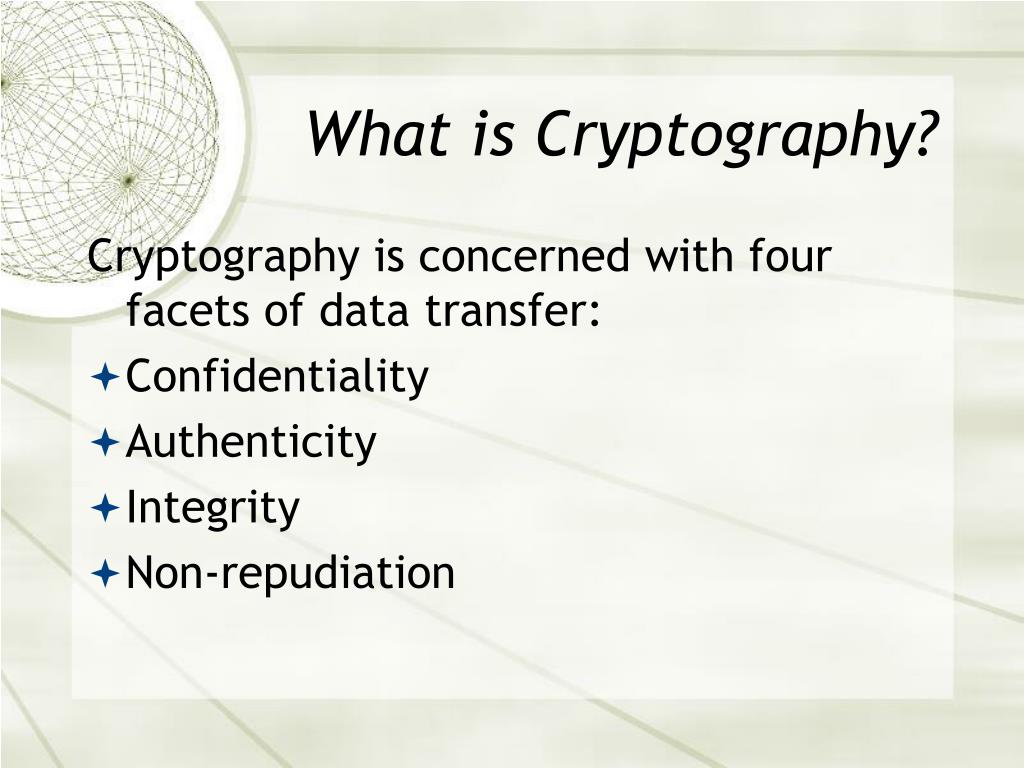 What is Cryptography?

Cryptography is concerned with four facets of data transfer:

Confidentiality
Authenticity
Integrity
Non-repudiation